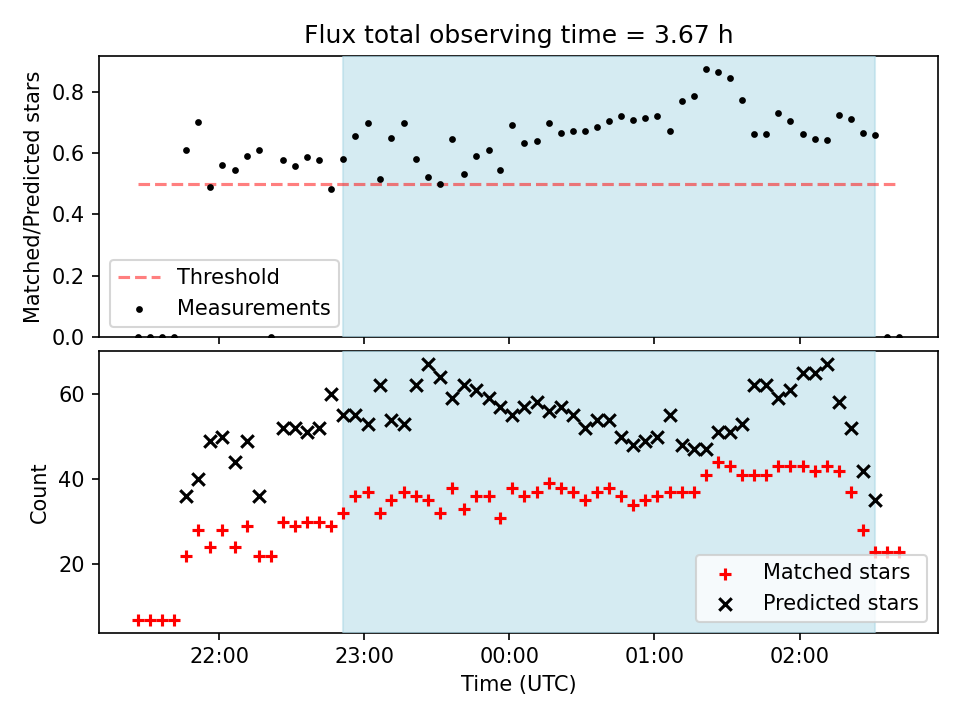 Flux total observing time = 3.67 h

Matched/Predicted stars

0.8
0.6
0.4
0.2
0.0

Threshold
Measurements

Count

60
40
20

Matched stars
Predicted stars

22:00
23:00
00:00
01:00
02:00

Time (UTC)